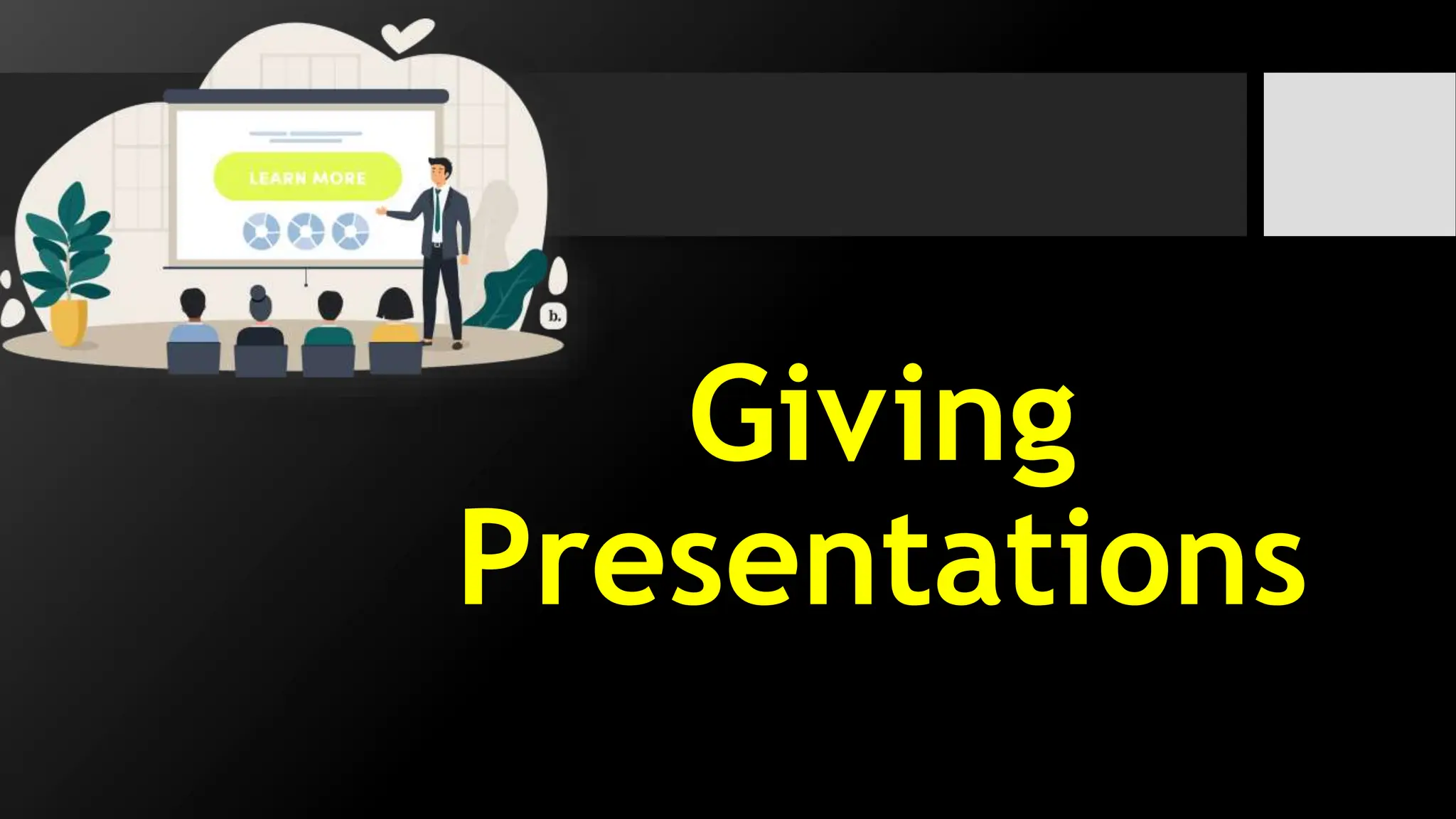 LEARN MORE

b.

Giving Presentations